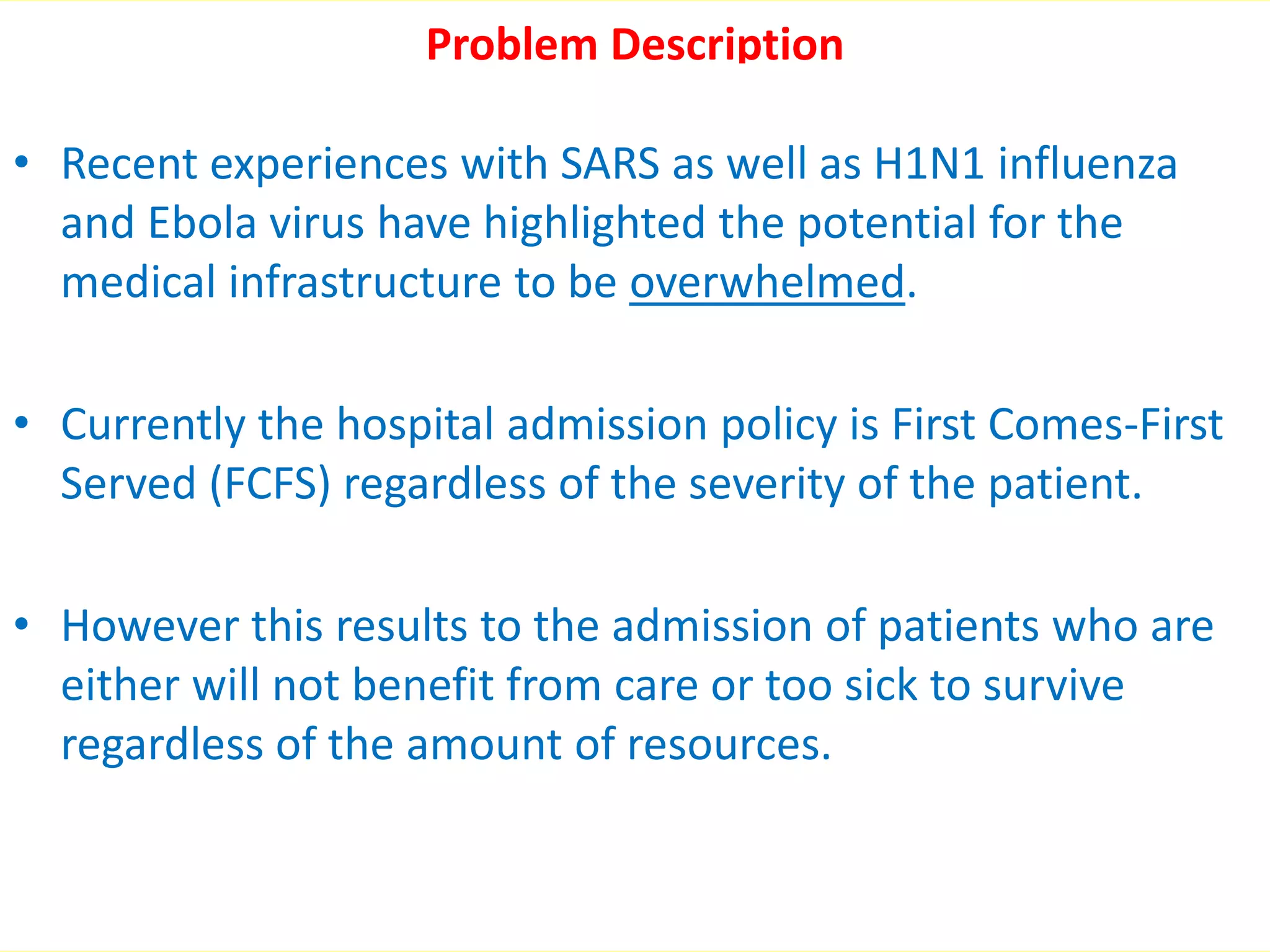 Problem Description

• Recent experiences with SARS as well as H1N1 influenza and Ebola virus have highlighted the potential for the medical infrastructure to be overwhelmed.

• Currently the hospital admission policy is First Comes-First Served (FCFS) regardless of the severity of the patient.

• However this results to the admission of patients who are either will not benefit from care or too sick to survive regardless of the amount of resources.